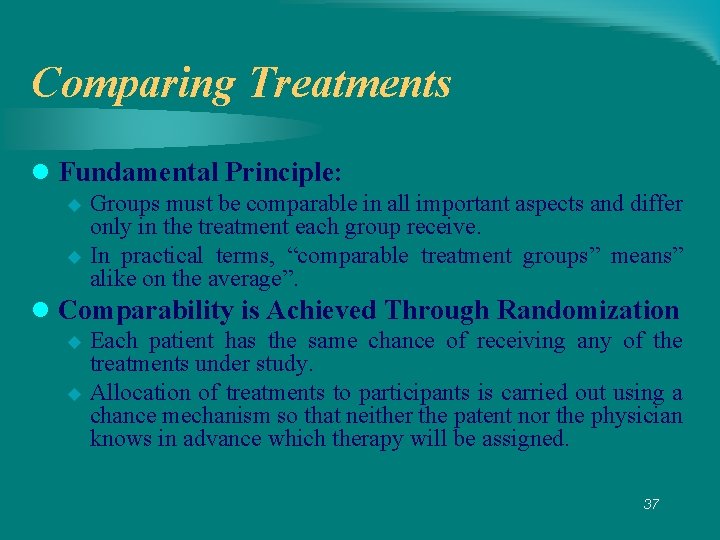 Comparing Treatments

Fundamental Principle:

Groups must be comparable in all important aspects and differ only in the treatment each group receive.

In practical terms, “comparable treatment groups” means” alike on the average”.

Comparability is Achieved Through Randomization

Each patient has the same chance of receiving any of the treatments under study.

Allocation of treatments to participants is carried out using a chance mechanism so that neither the patent nor the physician knows in advance which therapy will be assigned.

37